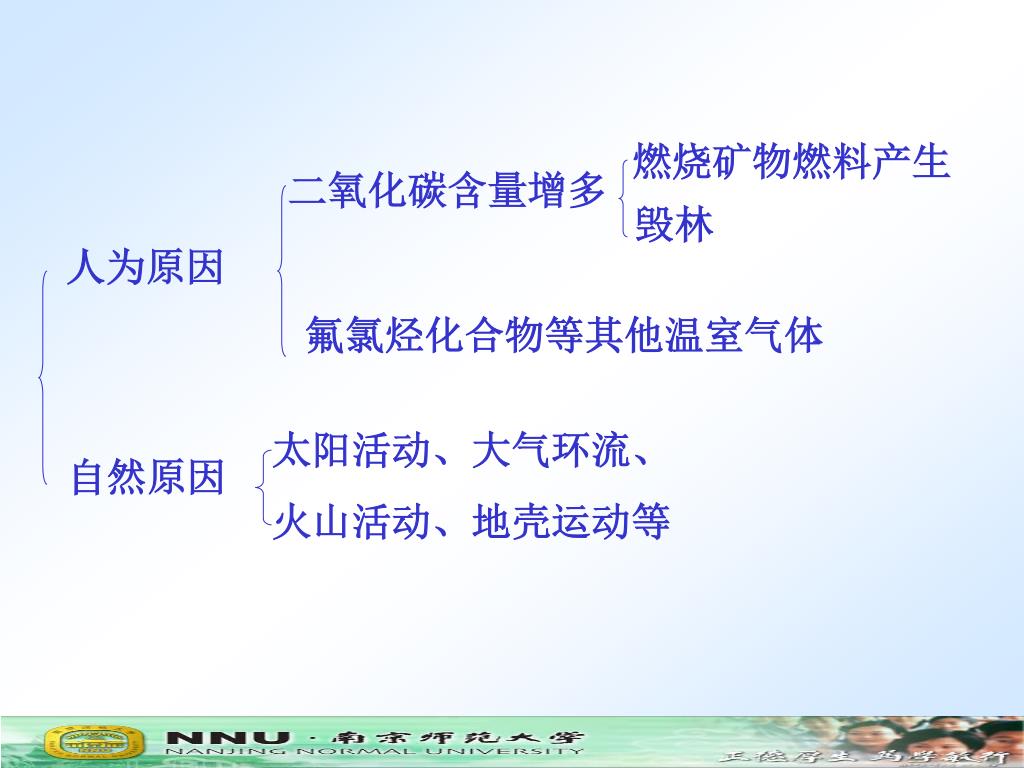 人为原因

二氧化碳含量增多

燃烧矿物燃料产生

毁林

氟氯烃化合物等其他温室气体

自然原因

太阳活动、大气环流、

火山活动、地壳运动等

NNU · 南京师范大学
NANJING NORMAL UNIVERSITY

正德厚生 笃学敏行